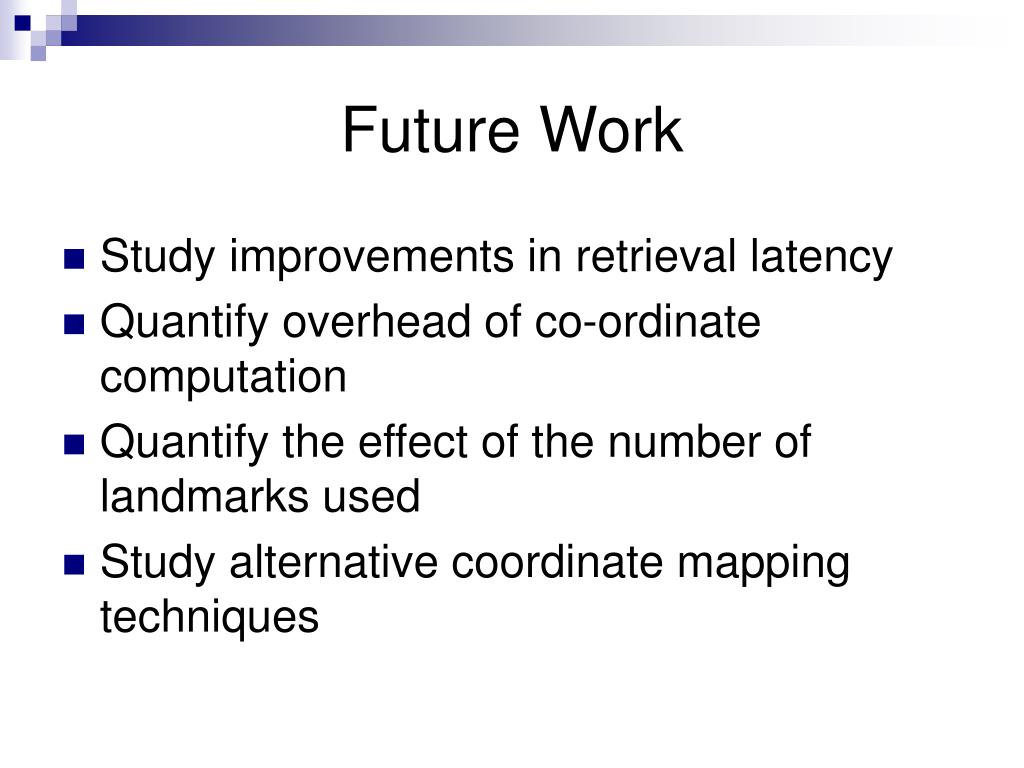 Future Work

- Study improvements in retrieval latency
- Quantify overhead of co-ordinate computation
- Quantify the effect of the number of landmarks used
- Study alternative coordinate mapping techniques